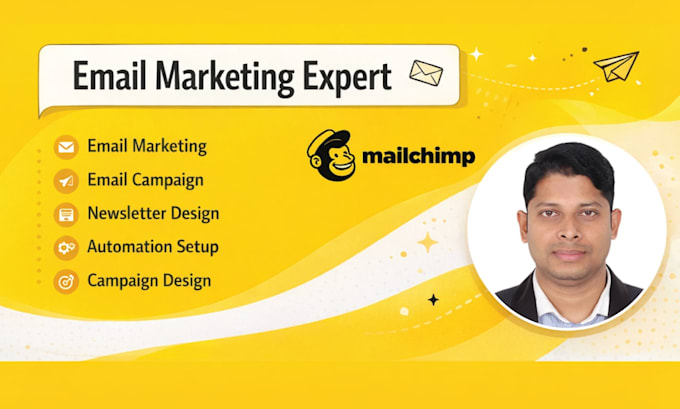 Email Marketing Expert

Email Marketing
Email Campaign
Newsletter Design
Automation Setup
Campaign Design

mailchimp